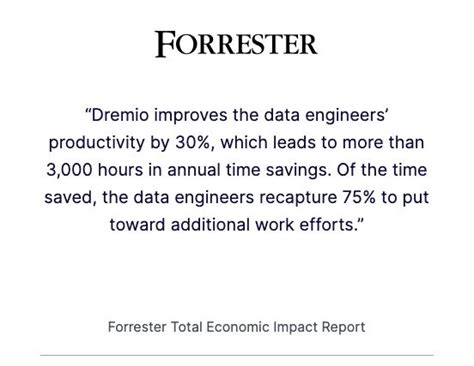 FORRESTER

“Dremio improves the data engineers’ productivity by 30%, which leads to more than 3,000 hours in annual time savings. Of the time saved, the data engineers recapture 75% to put toward additional work efforts.”

Forrester Total Economic Impact Report